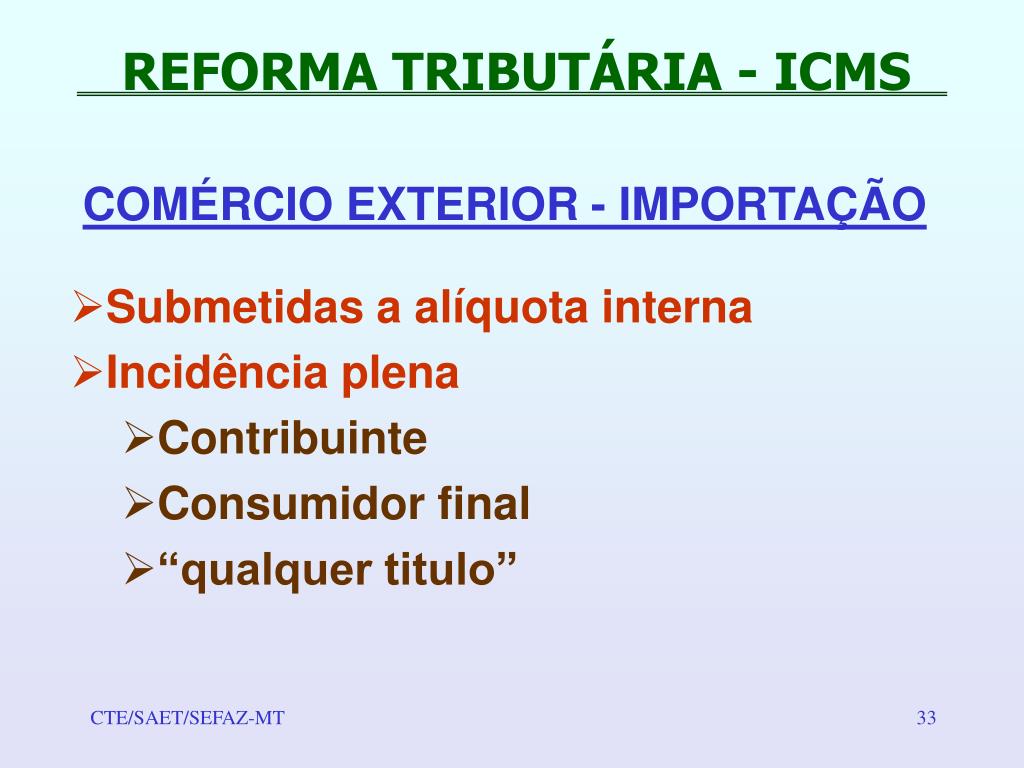 REFORMA TRIBUTÁRIA - ICMS

COMÉRCIO EXTERIOR - IMPORTAÇÃO

➢Submetidas a alíquota interna
➢Incidência plena
➢Contribuinte
➢Consumidor final
➢“qualquer titulo”

CTE/SAET/SEFAZ-MT

33